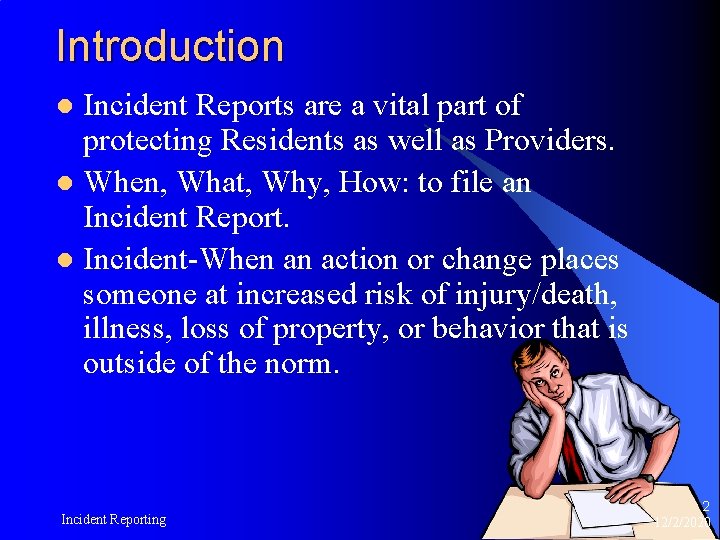 Introduction

- Incident Reports are a vital part of protecting Residents as well as Providers.
- When, What, Why, How: to file an Incident Report.
- Incident-When an action or change places someone at increased risk of injury/death, illness, loss of property, or behavior that is outside of the norm.

Incident Reporting

2

12/2/2020